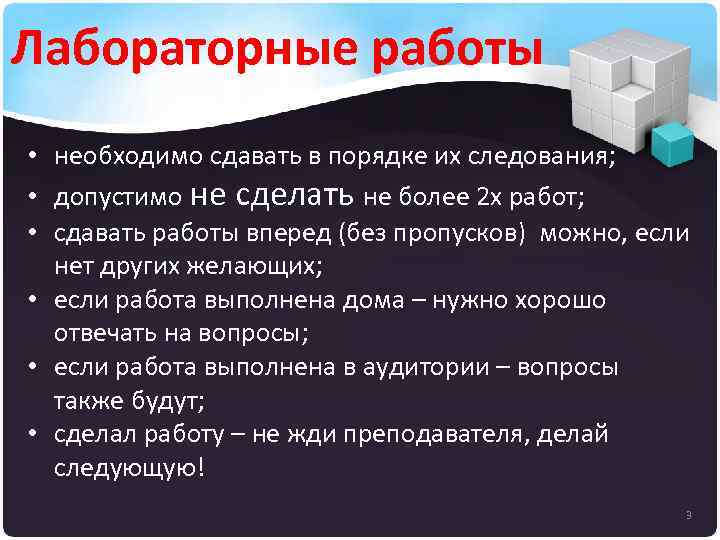 Лабораторные работы

• необходимо сдавать в порядке их следования;
• допустимо не сделать не более 2х работ;
• сдавать работы вперед (без пропусков) можно, если нет других желающих;
• если работа выполнена дома – нужно хорошо отвечать на вопросы;
• если работа выполнена в аудитории – вопросы также будут;
• сделал работу – не жди преподавателя, делай следующую!

3